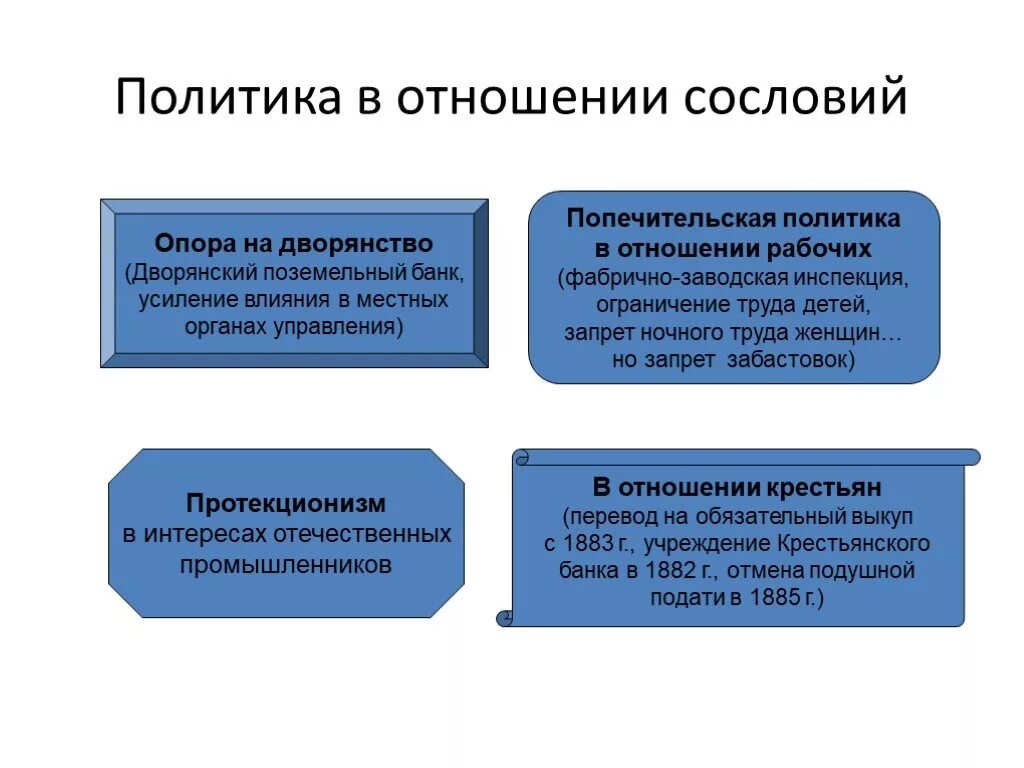 Политика в отношении сословий

Опора на дворянство
(Дворянский поземельный банк, усиление влияния в местных органах управления)

Попечительская политика в отношении рабочих
(фабрично-заводская инспекция, ограничение труда детей, запрет ночного труда женщин… но запрет забастовок)

Протекционизм
в интересах отечественных промышленников

В отношении крестьян
(перевод на обязательный выкуп с 1883 г., учреждение Крестьянского банка в 1882 г., отмена подушной подати в 1885 г.)